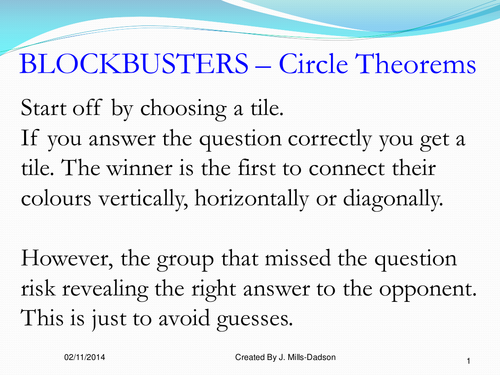 BLOCKBUSTERS – Circle Theorems

Start off by choosing a tile.
If you answer the question correctly you get a tile. The winner is the first to connect their colours vertically, horizontally or diagonally.

However, the group that missed the question risk revealing the right answer to the opponent. This is just to avoid guesses.

02/11/2014

Created By J. Mills-Dadson

1